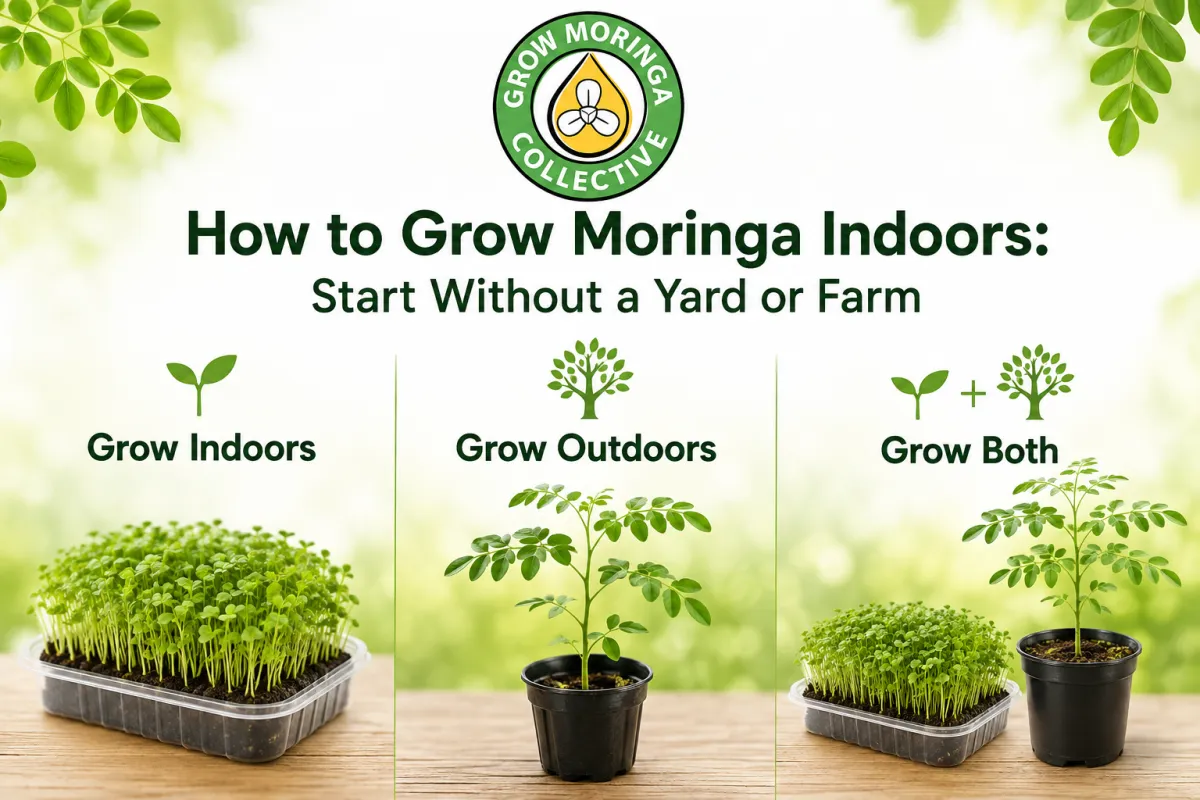 GROW MORINGA COLLECTIVE

How to Grow Moringa Indoors:
Start Without a Yard or Farm

Grow Indoors

Grow Outdoors

+

Grow Both